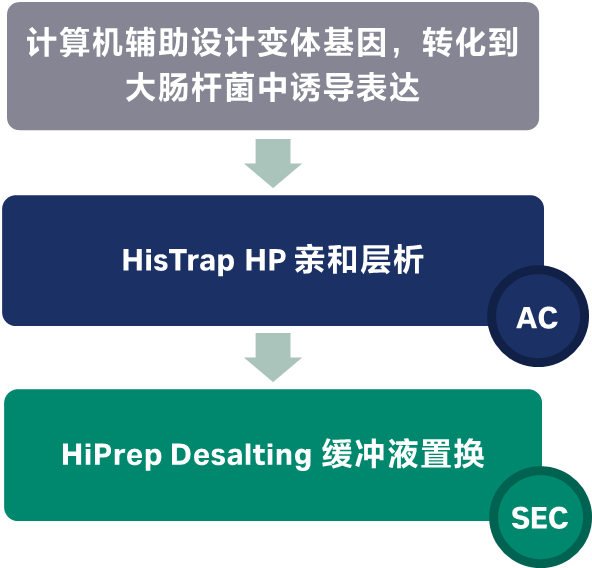 计算机辅助设计变体基因，转化到大肠杆菌中诱导表达

HisTrap HP 亲和层析

AC

HiPrep Desalting 缓冲液置换

SEC